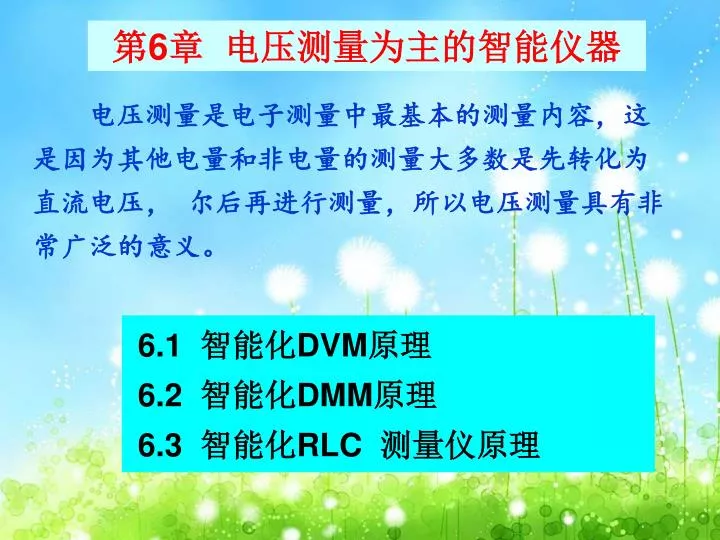 第6章 电压测量为主的智能仪器

电压测量是电子测量中最基本的测量内容，这是因为其他电量和非电量的测量大多数是先转化为直流电压， 尔后再进行测量，所以电压测量具有非常广泛的意义。

6.1 智能化DVM原理
6.2 智能化DMM原理
6.3 智能化RLC 测量仪原理